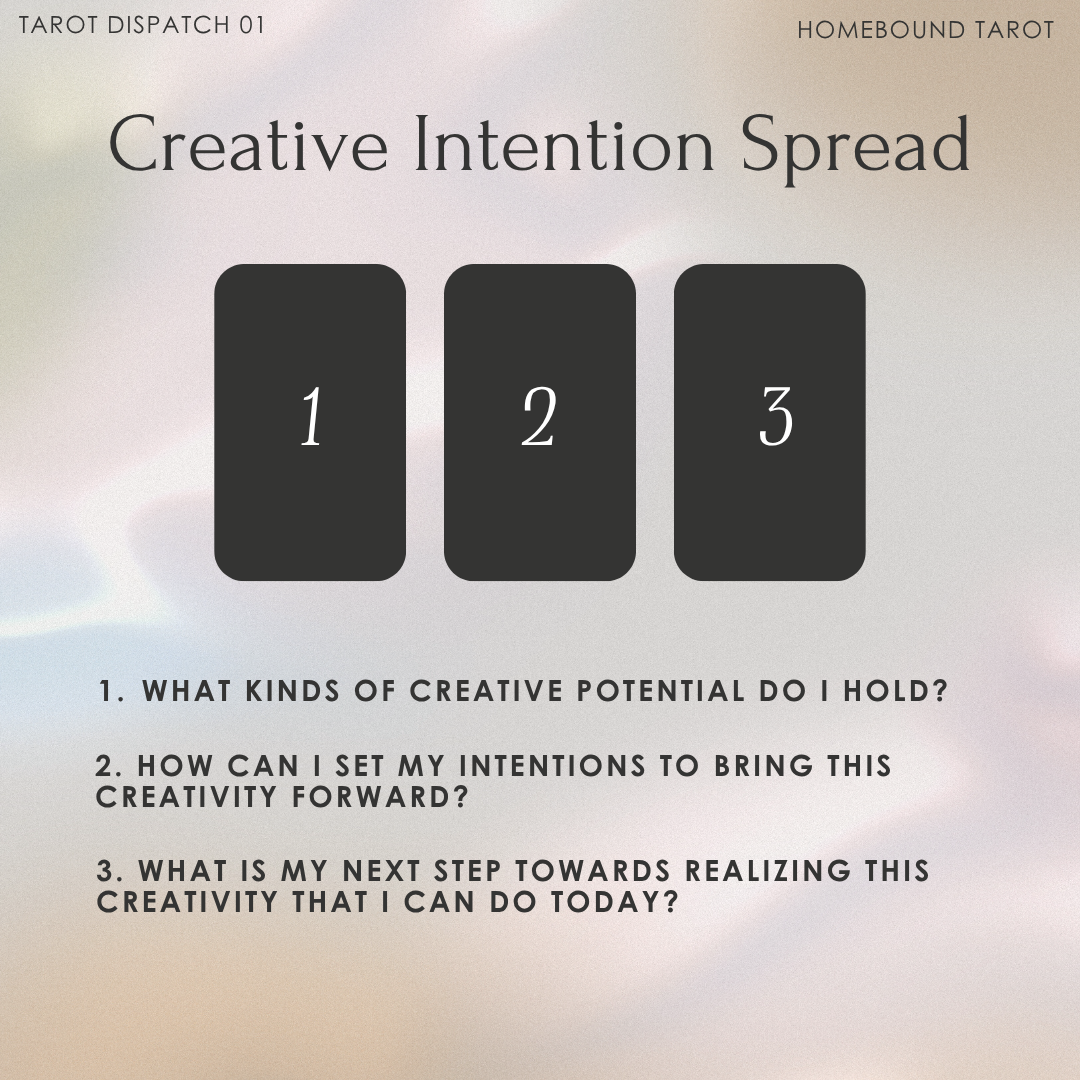 TAROT DISPATCH 01

HOMEBOUND TAROT

Creative Intention Spread

1

2

3

1. WHAT KINDS OF CREATIVE POTENTIAL DO I HOLD?

2. HOW CAN I SET MY INTENTIONS TO BRING THIS CREATIVITY FORWARD?

3. WHAT IS MY NEXT STEP TOWARDS REALIZING THIS CREATIVITY THAT I CAN DO TODAY?